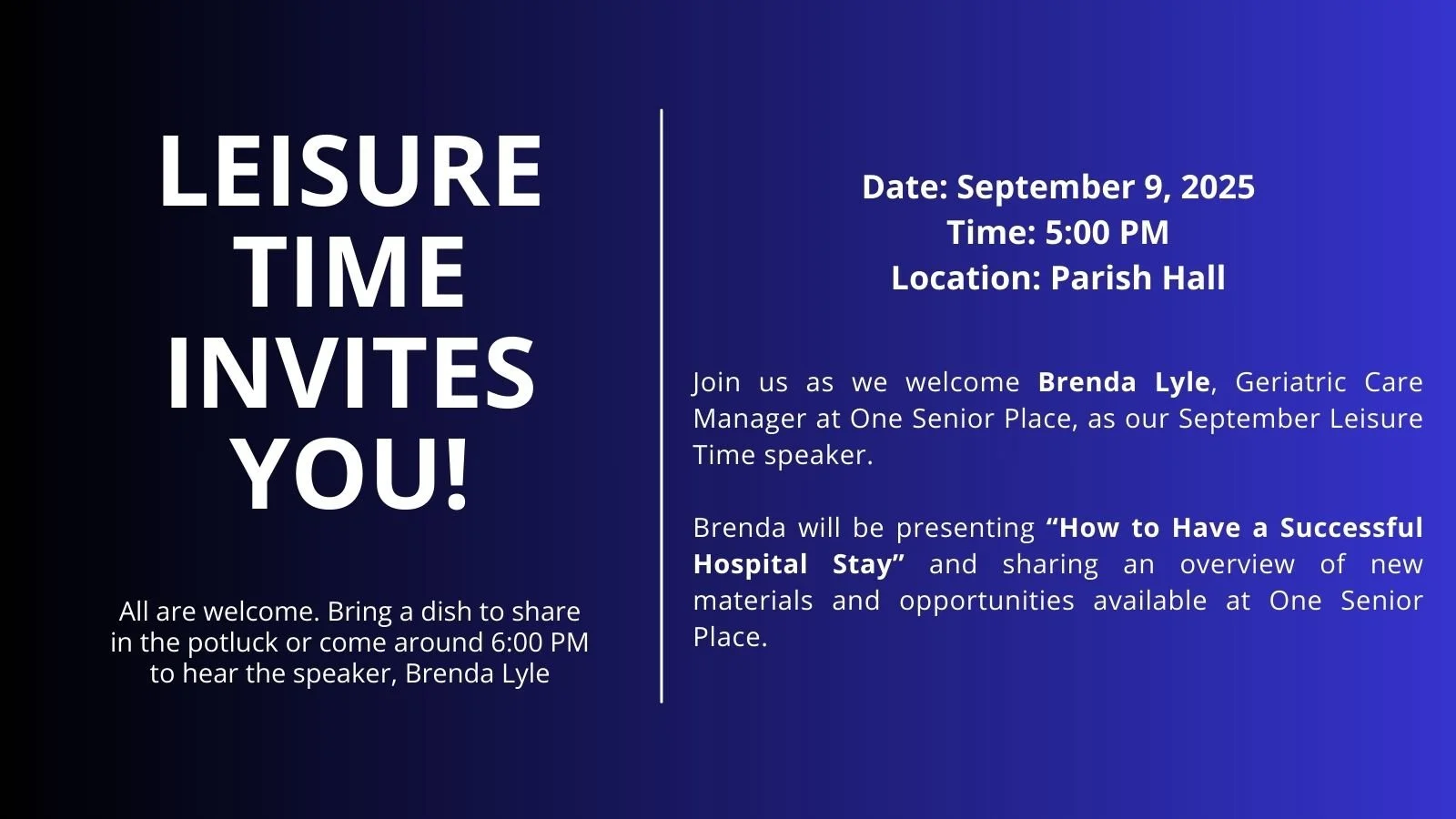 LEISURE TIME INVITES YOU!

All are welcome. Bring a dish to share in the potluck or come around 6:00 PM to hear the speaker, Brenda Lyle

Date: September 9, 2025
Time: 5:00 PM
Location: Parish Hall

Join us as we welcome Brenda Lyle, Geriatric Care Manager at One Senior Place, as our September Leisure Time speaker.

Brenda will be presenting “How to Have a Successful Hospital Stay” and sharing an overview of new materials and opportunities available at One Senior Place.